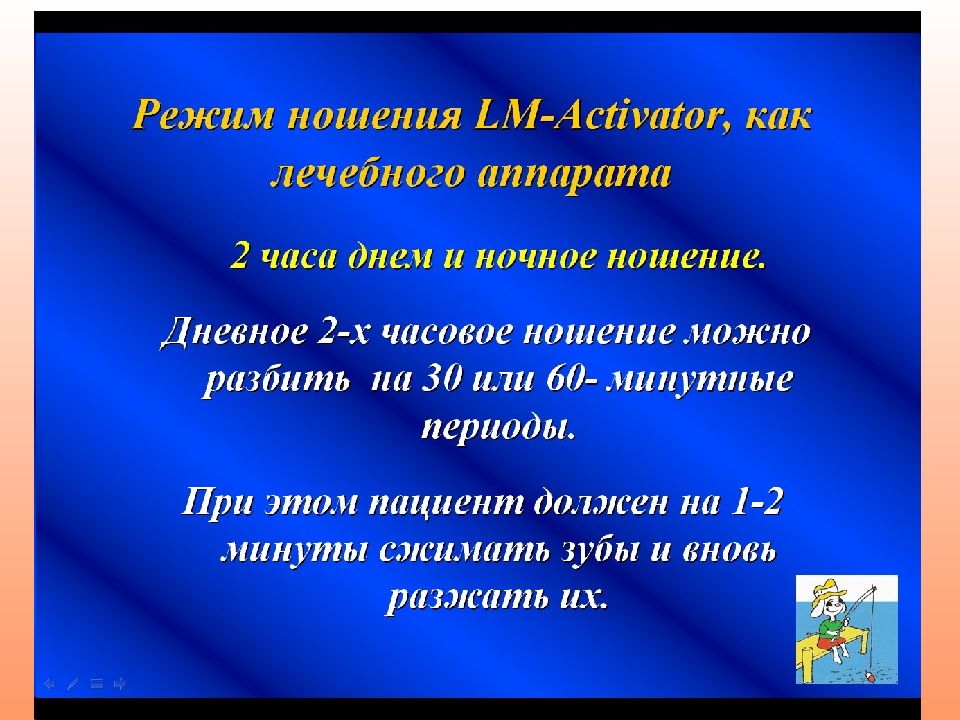 Режим ношения LM-Activator, как лечебного аппарата

2 часа днем и ночное ношение.

Дневное 2-х часовое ношение можно разбить на 30 или 60- минутные периоды.

При этом пациент должен на 1-2 минуты сжимать зубы и вновь разжать их.